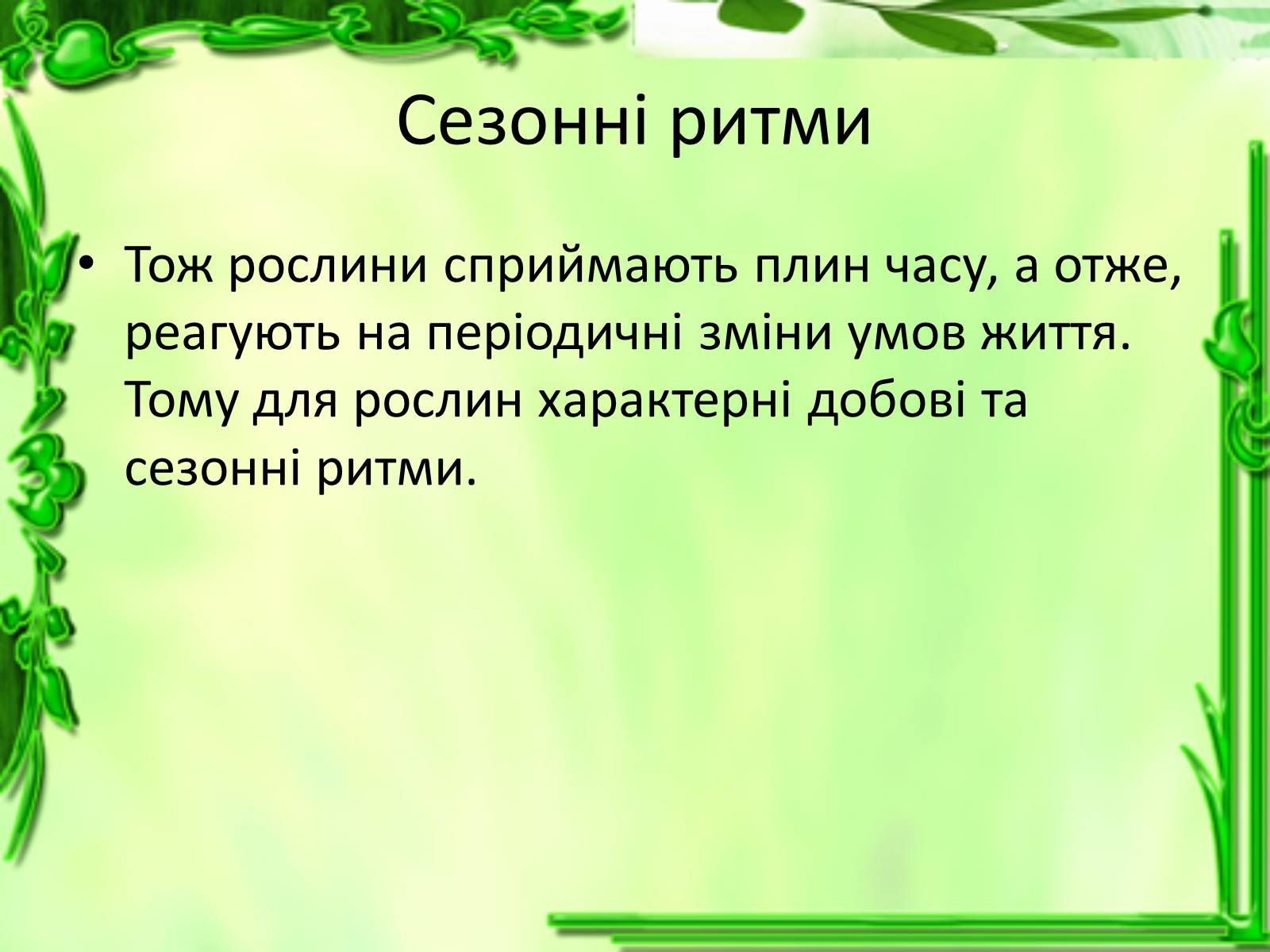 Сезонні ритми

• Тож рослини сприймають плин часу, а отже, реагують на періодичні зміни умов життя. Тому для рослин характерні добові та сезонні ритми.